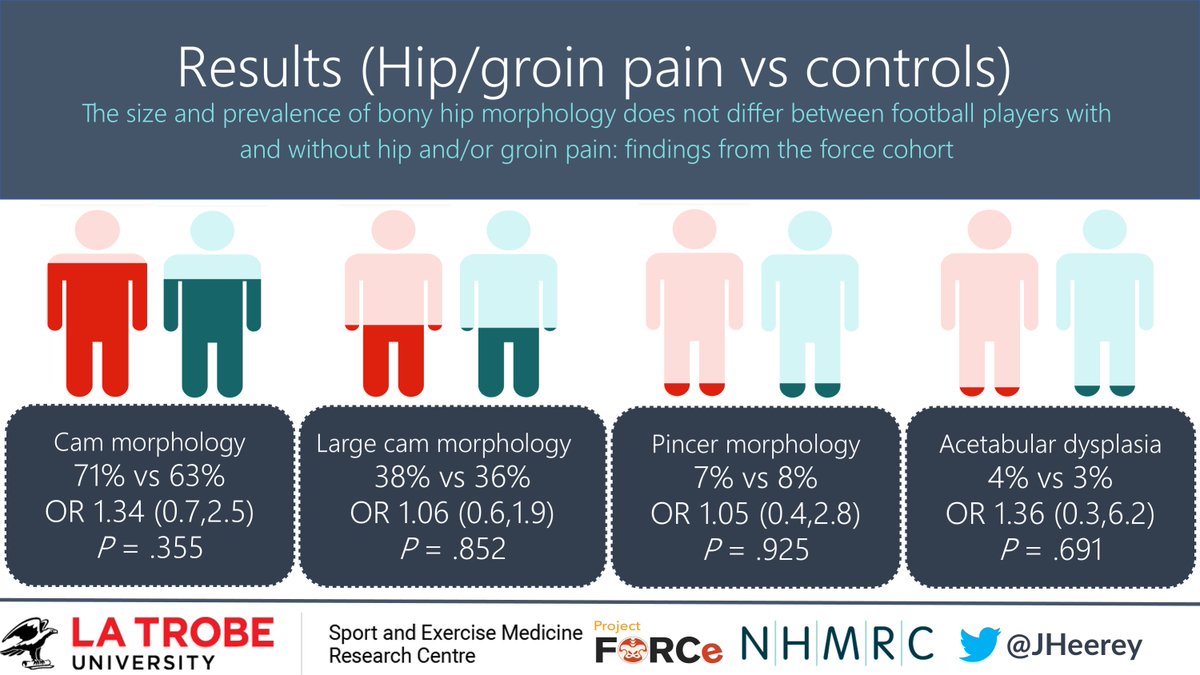 Results (Hip/groin pain vs controls)

The size and prevalence of bony hip morphology does not differ between football players with and without hip and/or groin pain: findings from the force cohort

Cam morphology
71% vs 63%
OR 1.34 (0.7,2.5)
$P$ = .355

Large cam morphology
38% vs 36%
OR 1.06 (0.6,1.9)
$P$ = .852

Pincer morphology
7% vs 8%
OR 1.05 (0.4,2.8)
$P$ = .925

Acetabular dysplasia
4% vs 3%
OR 1.36 (0.3,6.2)
$P$ = .691

LA TROBE UNIVERSITY

Sport and Exercise Medicine Research Centre

Project FORCe

NHMRC

@JHeerey